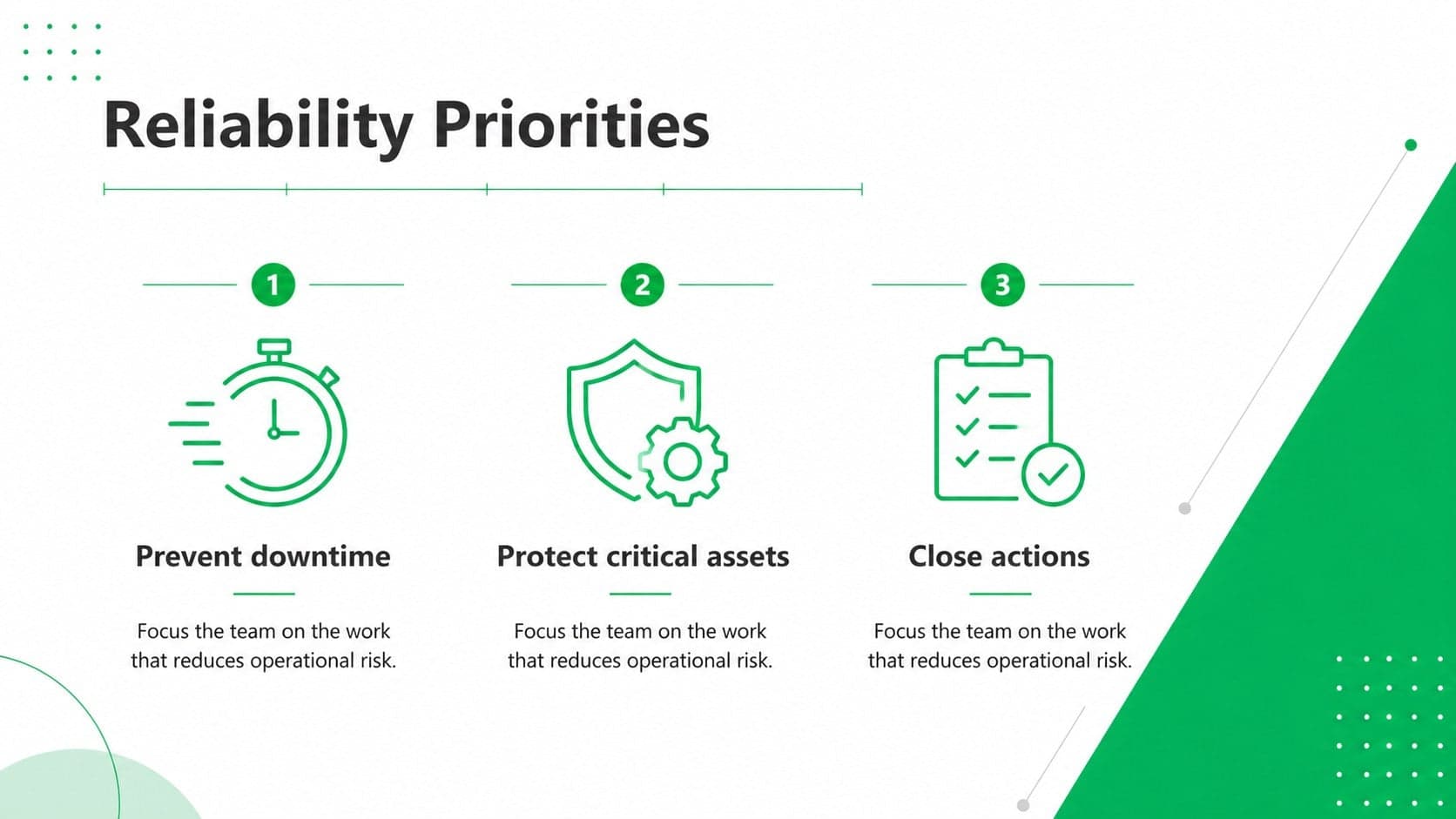 Reliability Priorities

1

Prevent downtime

Focus the team on the work that reduces operational risk.

2

Protect critical assets

Focus the team on the work that reduces operational risk.

3

Close actions

Focus the team on the work that reduces operational risk.